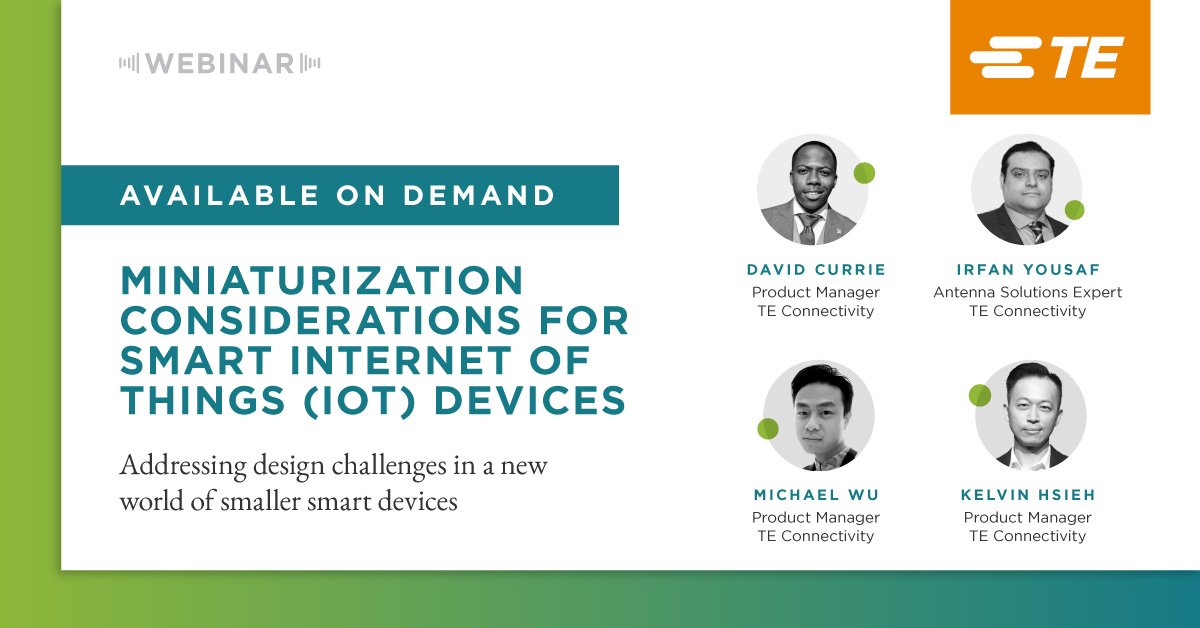 WEBINAR

TE

AVAILABLE ON DEMAND

MINIATURIZATION CONSIDERATIONS FOR SMART INTERNET OF THINGS (IOT) DEVICES

Addressing design challenges in a new world of smaller smart devices

DAVID CURRIE
Product Manager
TE Connectivity

IRFAN YOUSAF
Antenna Solutions Expert
TE Connectivity

MICHAEL WU
Product Manager
TE Connectivity

KELVIN HSIEH
Product Manager
TE Connectivity